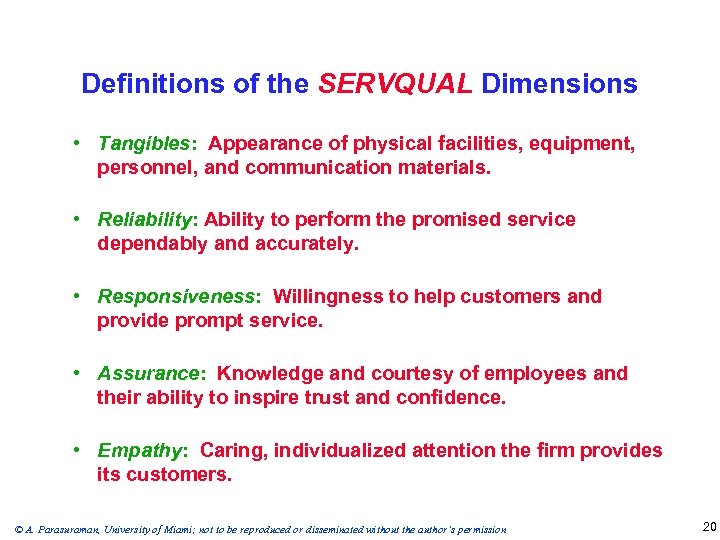 Definitions of the SERVQUAL Dimensions

• Tangibles: Appearance of physical facilities, equipment, personnel, and communication materials.

• Reliability: Ability to perform the promised service dependably and accurately.

• Responsiveness: Willingness to help customers and provide prompt service.

• Assurance: Knowledge and courtesy of employees and their ability to inspire trust and confidence.

• Empathy: Caring, individualized attention the firm provides its customers.

© A. Parasuraman, University of Miami; not to be reproduced or disseminated without the author's permission

20